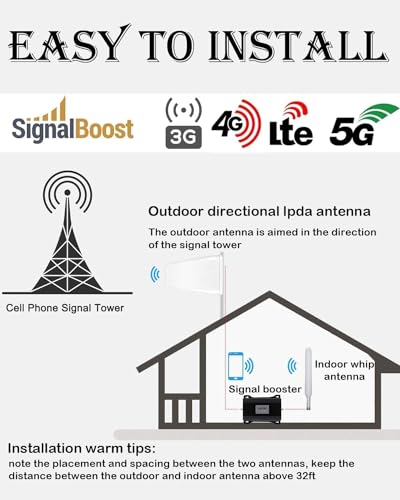 EASY TO INSTALL

SignalBoost

3G 4G Lte 5G

Outdoor directional lpda antenna

The outdoor antenna is aimed in the direction of the signal tower

Cell Phone Signal Tower

Indoor whip antenna

Signal booster

Installation warm tips:

note the placement and spacing between the two antennas, keep the distance between the outdoor and indoor antenna above 32ft